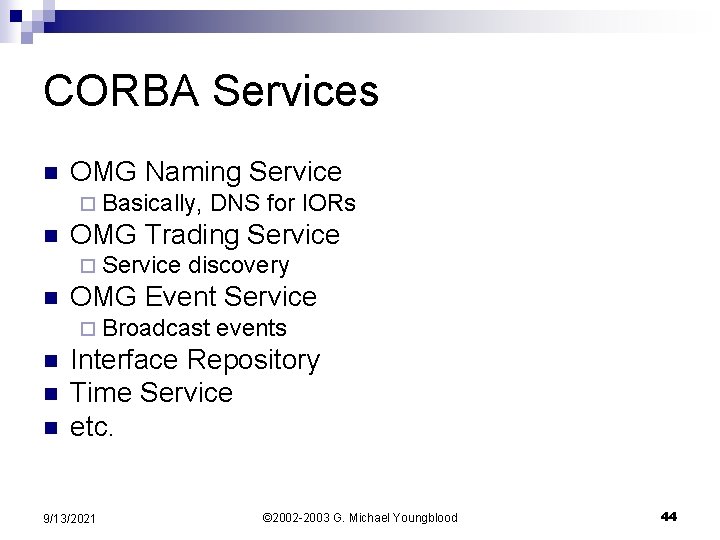 CORBA Services

- OMG Naming Service
  - Basically, DNS for IORs
- OMG Trading Service
  - Service discovery
- OMG Event Service
  - Broadcast events
- Interface Repository
- Time Service
- etc.

9/13/2021 ©2002-2003 G. Michael Youngblood 44